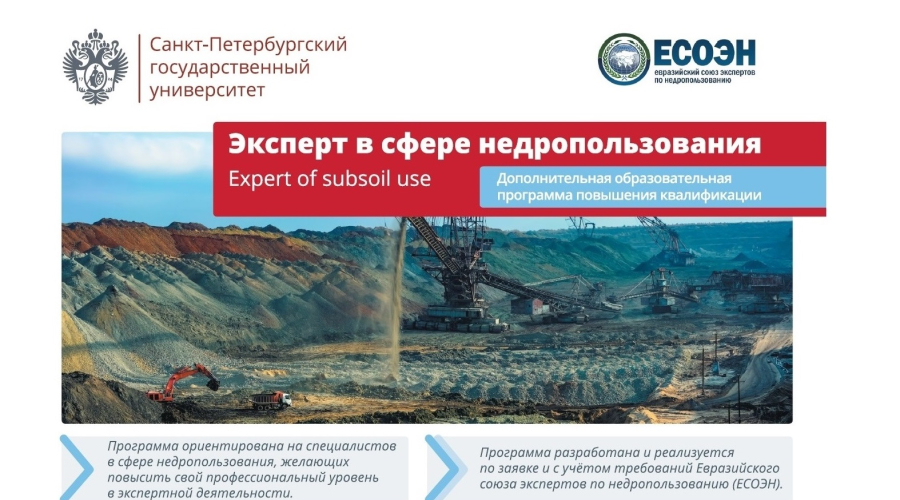 Санкт-Петербургский государственный университет

ЕСОЭН
евразийский союз экспертов по недропользованию

Эксперт в сфере недропользования
Expert of subsoil use

Дополнительная образовательная программа повышения квалификации

Программа ориентирована на специалистов в сфере недропользования, желающих повысить свой профессиональный уровень в экспертной деятельности.

Программа разработана и реализуется по заявке и с учётом требований Евразийского союза экспертов по недропользованию (ЕСОЭН).